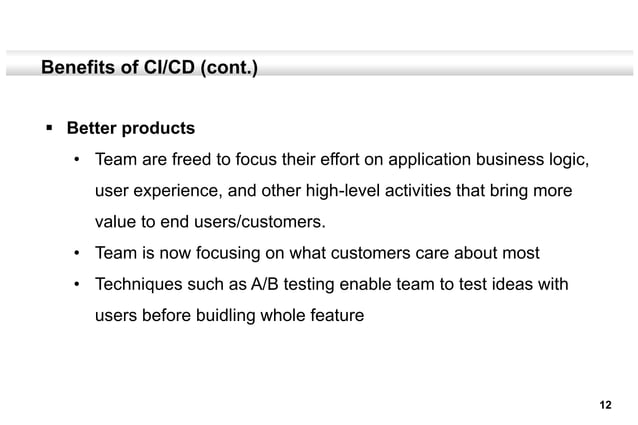 Benefits of CI/CD (cont.)

▪ Better products

• Team are freed to focus their effort on application business logic, user experience, and other high-level activities that bring more value to end users/customers.

• Team is now focusing on what customers care about most

• Techniques such as A/B testing enable team to test ideas with users before buidling whole feature

12